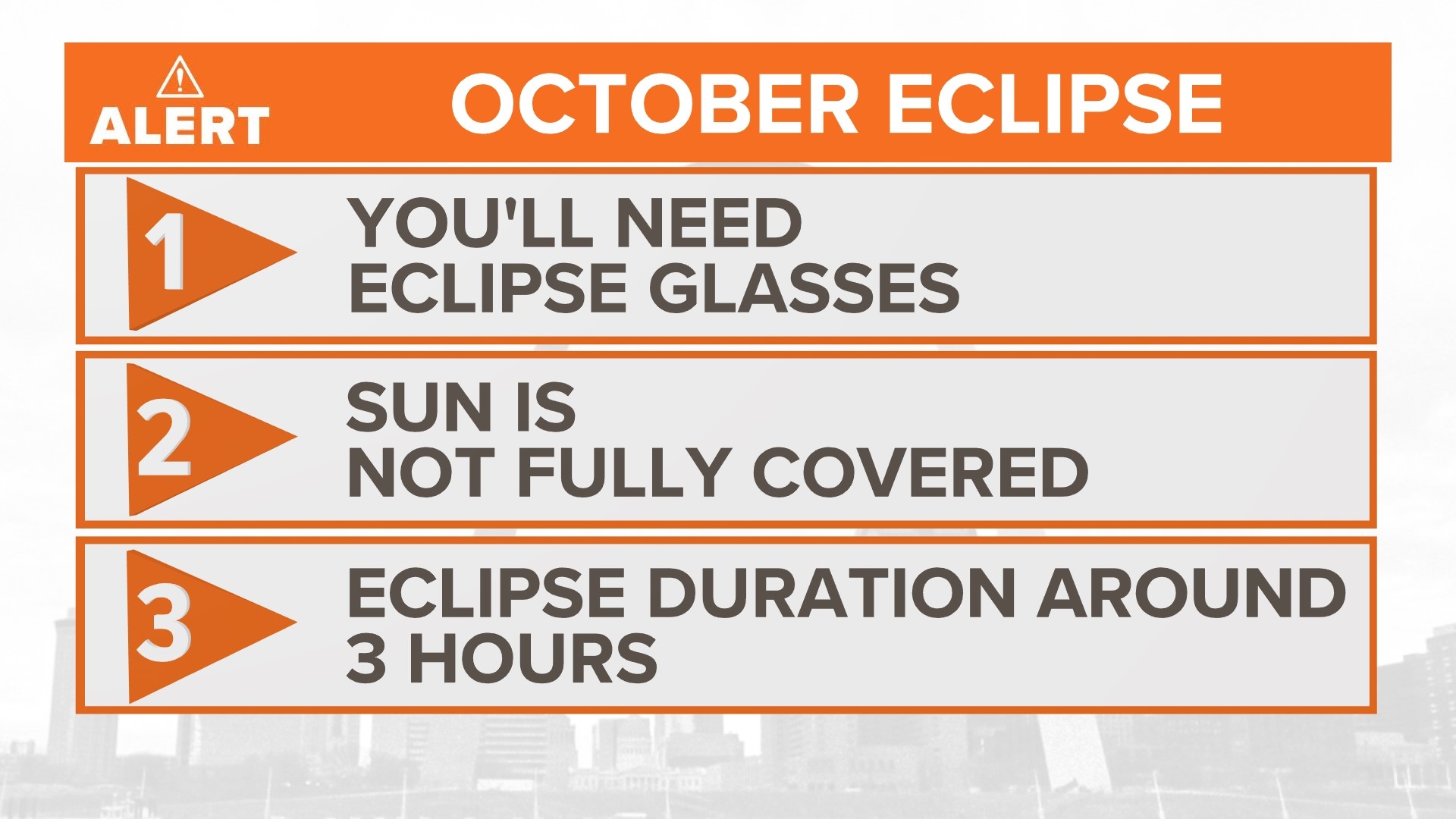 ALERT

OCTOBER ECLIPSE

1 YOU'LL NEED ECLIPSE GLASSES

2 SUN IS NOT FULLY COVERED

3 ECLIPSE DURATION AROUND 3 HOURS